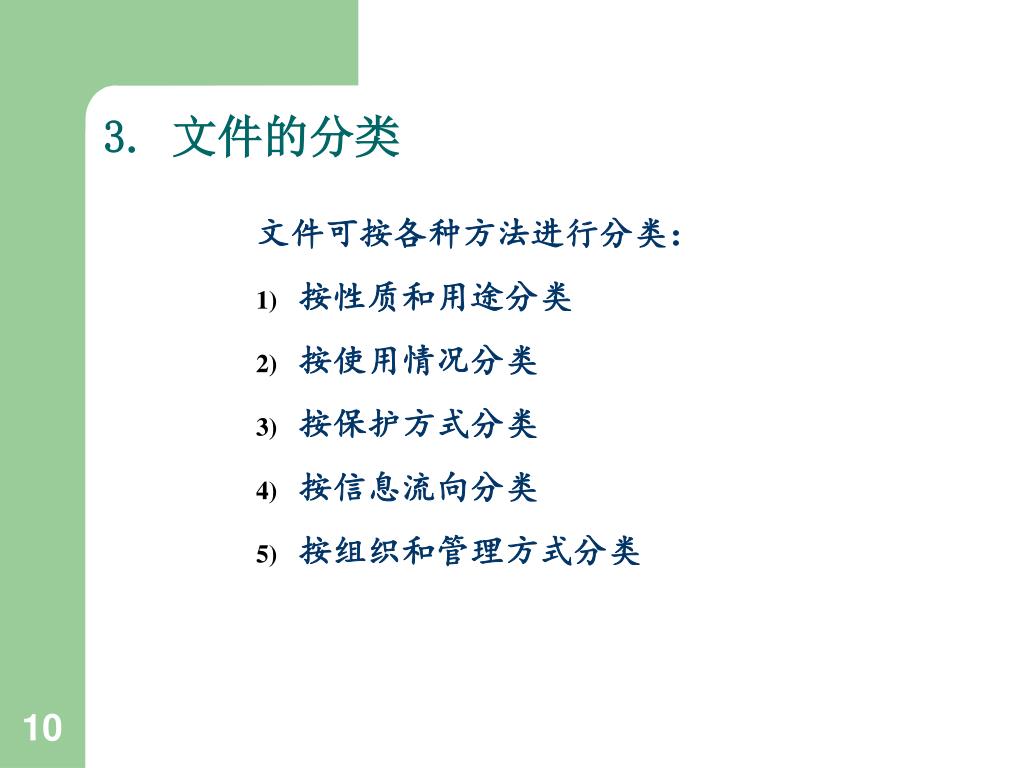 3. 文件的分类

文件可按各种方法进行分类：

1) 按性质和用途分类

2) 按使用情况分类

3) 按保护方式分类

4) 按信息流向分类

5) 按组织和管理方式分类

10